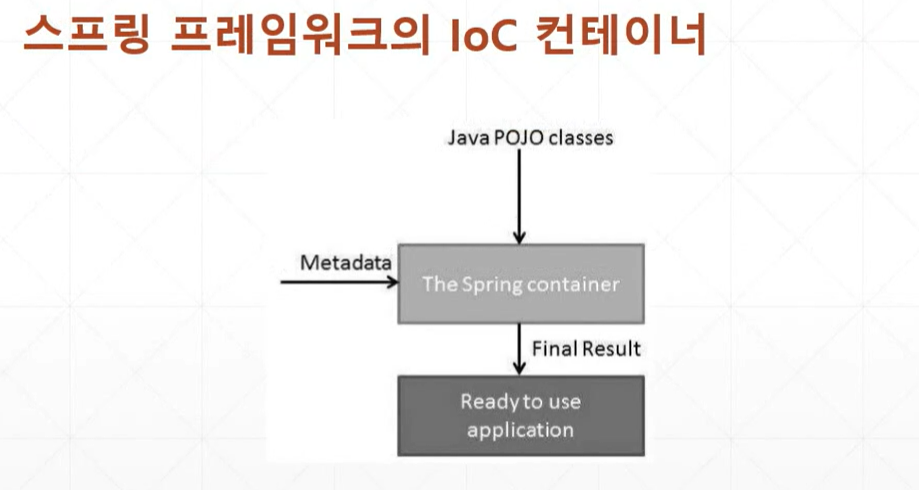 스프링 프레임워크의 IoC 컨테이너

Java POJO classes

Metadata

The Spring container

Final Result

Ready to use application